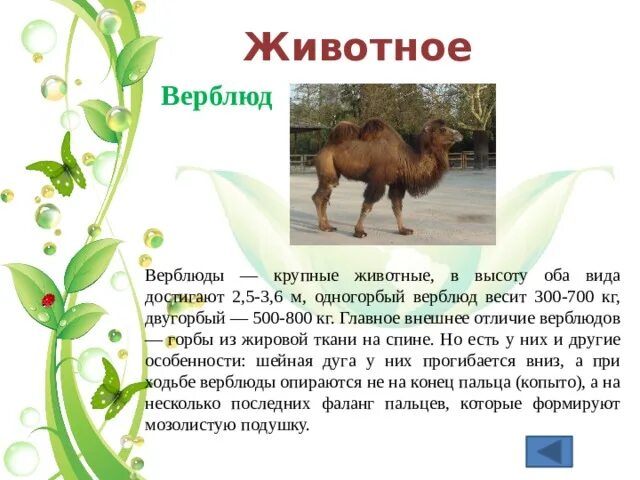 Животное

Верблюд

Верблюды — крупные животные, в высоту оба вида достигают 2,5-3,6 м, одногорбый верблюд весит 300-700 кг, двугорбый — 500-800 кг. Главное внешнее отличие верблюдов — горбы из жировой ткани на спине. Но есть у них и другие особенности: шейная дуга у них прогибается вниз, а при ходьбе верблюды опираются не на конец пальца (копыто), а на несколько последних фаланг пальцев, которые формируют мозолистую подушку.